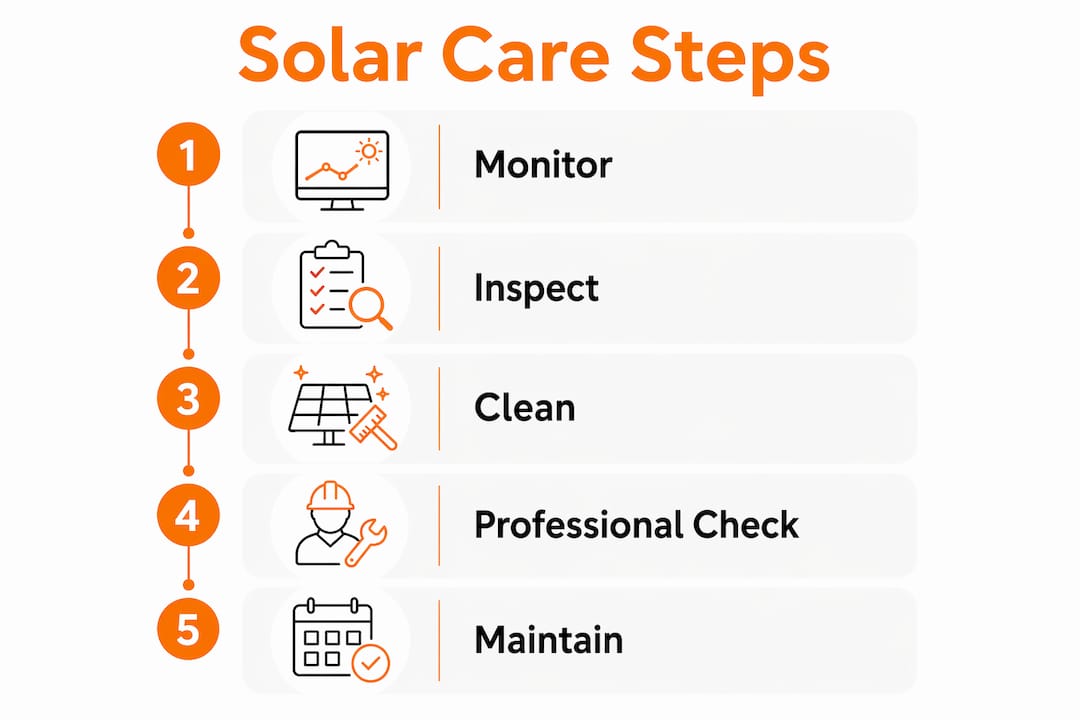 Solar Care Steps

1 Monitor

2 Inspect

3 Clean

4 Professional Check

5 Maintain